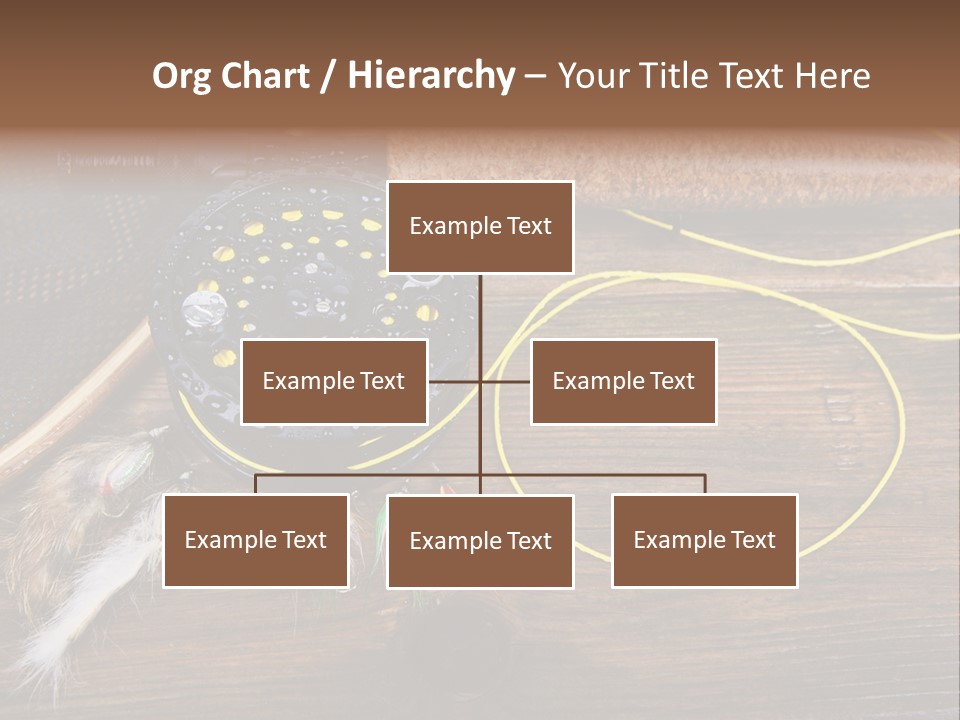 Org Chart / Hierarchy – Your Title Text Here

Example Text

Example Text

Example Text

Example Text

Example Text

Example Text